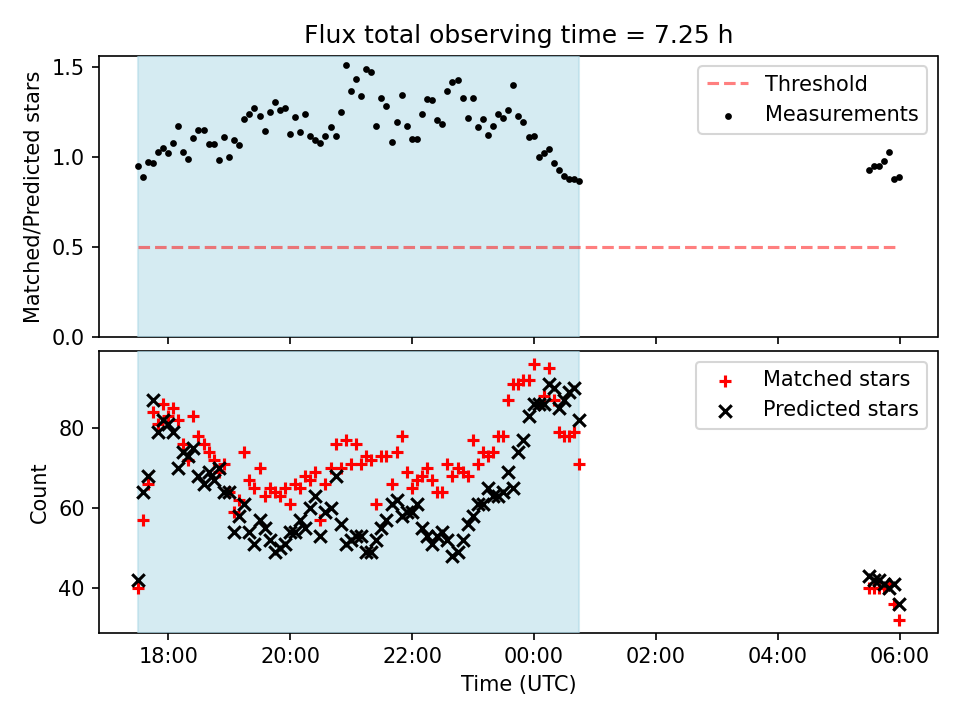 Flux total observing time = 7.25 h

Matched/Predicted stars

1.5
1.0
0.5
0.0

Threshold
Measurements

Count

80
60
40

Matched stars
Predicted stars

18:00 20:00 22:00 00:00 02:00 04:00 06:00

Time (UTC)